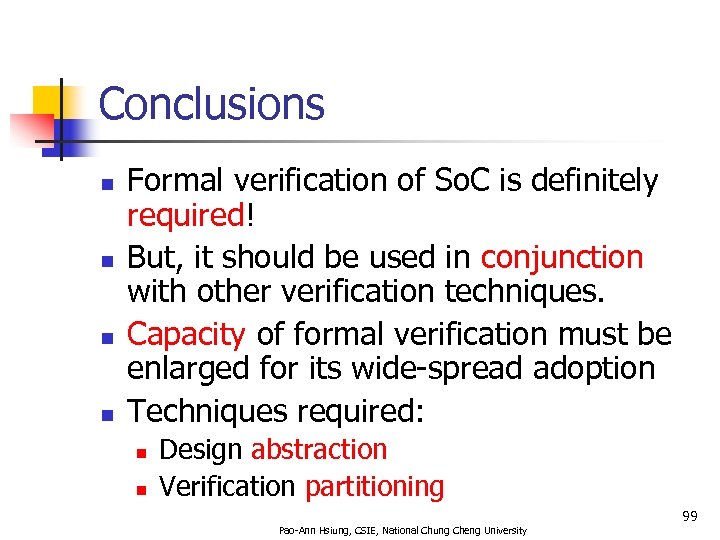 Conclusions

- Formal verification of SoC is definitely required!
- But, it should be used in conjunction with other verification techniques.
- Capacity of formal verification must be enlarged for its wide-spread adoption
- Techniques required:
  - Design abstraction
  - Verification partitioning

99

Pao-Ann Hsiung, CSIE, National Chung Cheng University